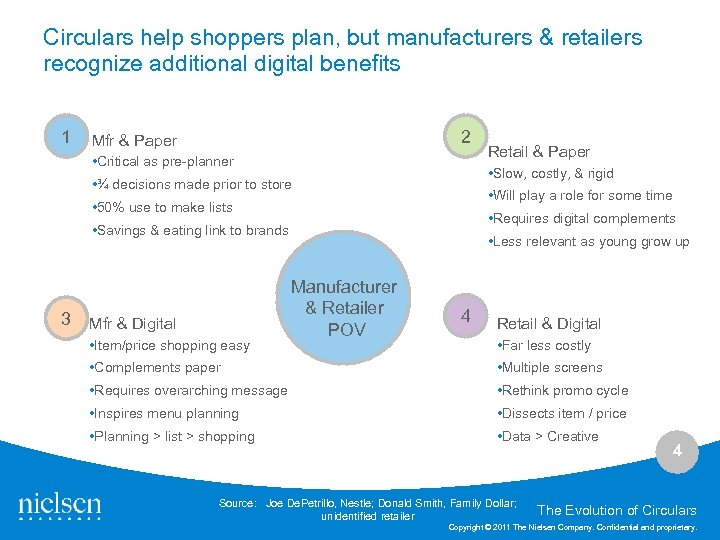 Circulars help shoppers plan, but manufacturers & retailers recognize additional digital benefits

1

Mfr & Paper
•Critical as pre-planner
•¾ decisions made prior to store
•50% use to make lists
•Savings & eating link to brands

2

Retail & Paper
•Slow, costly, & rigid
•Will play a role for some time
•Requires digital complements
•Less relevant as young grow up

Manufacturer & Retailer POV

3

Mfr & Digital
•Item/price shopping easy
•Complements paper
•Requires overarching message
•Inspires menu planning
•Planning > list > shopping

4

Retail & Digital
•Far less costly
•Multiple screens
•Rethink promo cycle
•Dissects item / price
•Data > Creative

4

nielsen

Source: Joe DePetrillo, Nestle; Donald Smith, Family Dollar; unidentified retailer

The Evolution of Circulars

Copyright © 2011 The Nielsen Company. Confidential and proprietary.